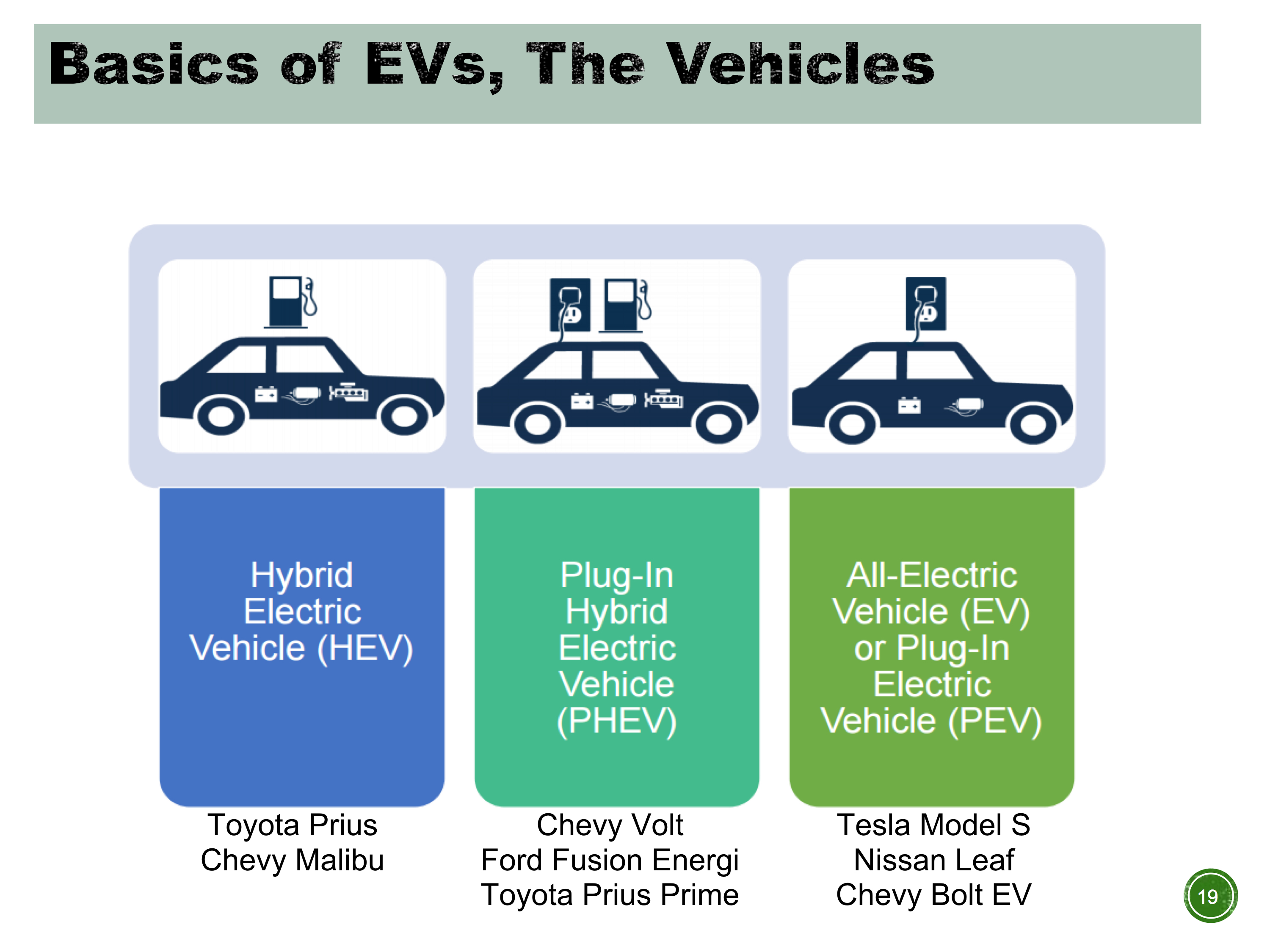 Basics of EVs, The Vehicles

Hybrid Electric Vehicle (HEV)

Toyota Prius
Chevy Malibu

Plug-In Hybrid Electric Vehicle (PHEV)

Chevy Volt
Ford Fusion Energi
Toyota Prius Prime

All-Electric Vehicle (EV) or Plug-In Electric Vehicle (PEV)

Tesla Model S
Nissan Leaf
Chevy Bolt EV

19